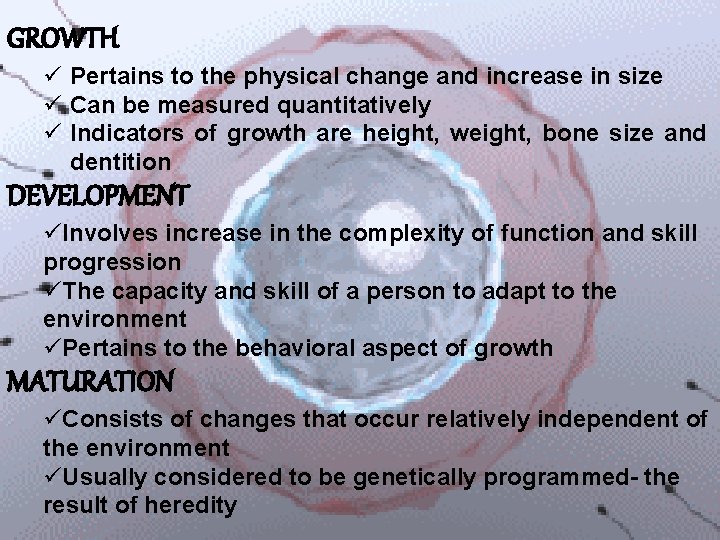 GROWTH

✓ Pertains to the physical change and increase in size
✓ Can be measured quantitatively
✓ Indicators of growth are height, weight, bone size and dentition

DEVELOPMENT

✓Involves increase in the complexity of function and skill progression
✓The capacity and skill of a person to adapt to the environment
✓Pertains to the behavioral aspect of growth

MATURATION

✓Consists of changes that occur relatively independent of the environment
✓Usually considered to be genetically programmed- the result of heredity